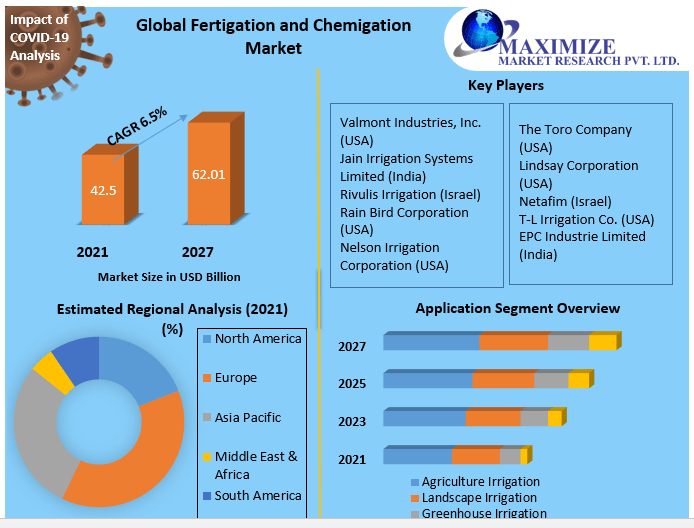 Impact of COVID-19 Analysis

Global Fertigation and Chemigation Market

MAXIMIZE MARKET RESEARCH PVT. LTD.

CAGR 6.5%

42.5

62.01

2021

2027

Market Size in USD Billion

Key Players

Valmont Industries, Inc. (USA)
Jain Irrigation Systems Limited (India)
Rivulis Irrigation (Israel)
Rain Bird Corporation (USA)
Nelson Irrigation Corporation (USA)

The Toro Company (USA)
Lindsay Corporation (USA)
Netafim (Israel)
T-L Irrigation Co. (USA)
EPC Industrie Limited (India)

Estimated Regional Analysis (2021) (%)

North America
Europe
Asia Pacific
Middle East & Africa
South America

Application Segment Overview

2027
2025
2023
2021

Agriculture Irrigation
Landscape Irrigation
Greenhouse Irrigation